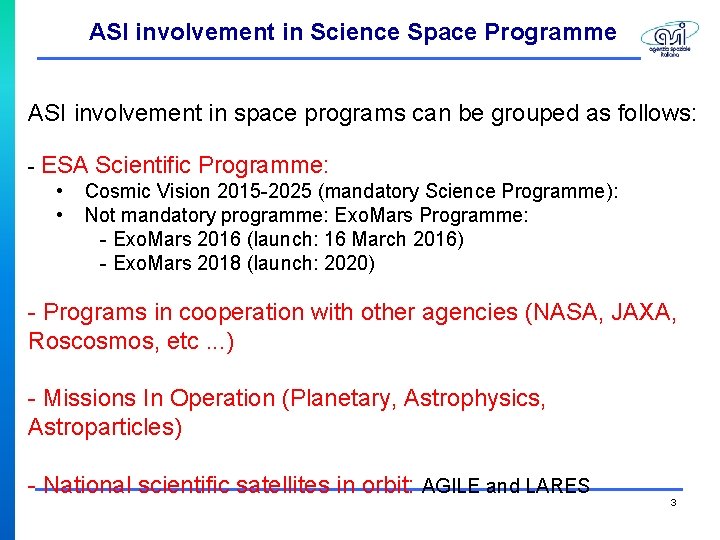 ASI involvement in Science Space Programme

asi agenzia spaziale italiana

ASI involvement in space programs can be grouped as follows:

- ESA Scientific Programme:
• Cosmic Vision 2015-2025 (mandatory Science Programme):
• Not mandatory programme: ExoMars Programme:
- ExoMars 2016 (launch: 16 March 2016)
- ExoMars 2018 (launch: 2020)

- Programs in cooperation with other agencies (NASA, JAXA, Roscosmos, etc ...)

- Missions In Operation (Planetary, Astrophysics, Astroparticles)

- National scientific satellites in orbit: AGILE and LARES

3